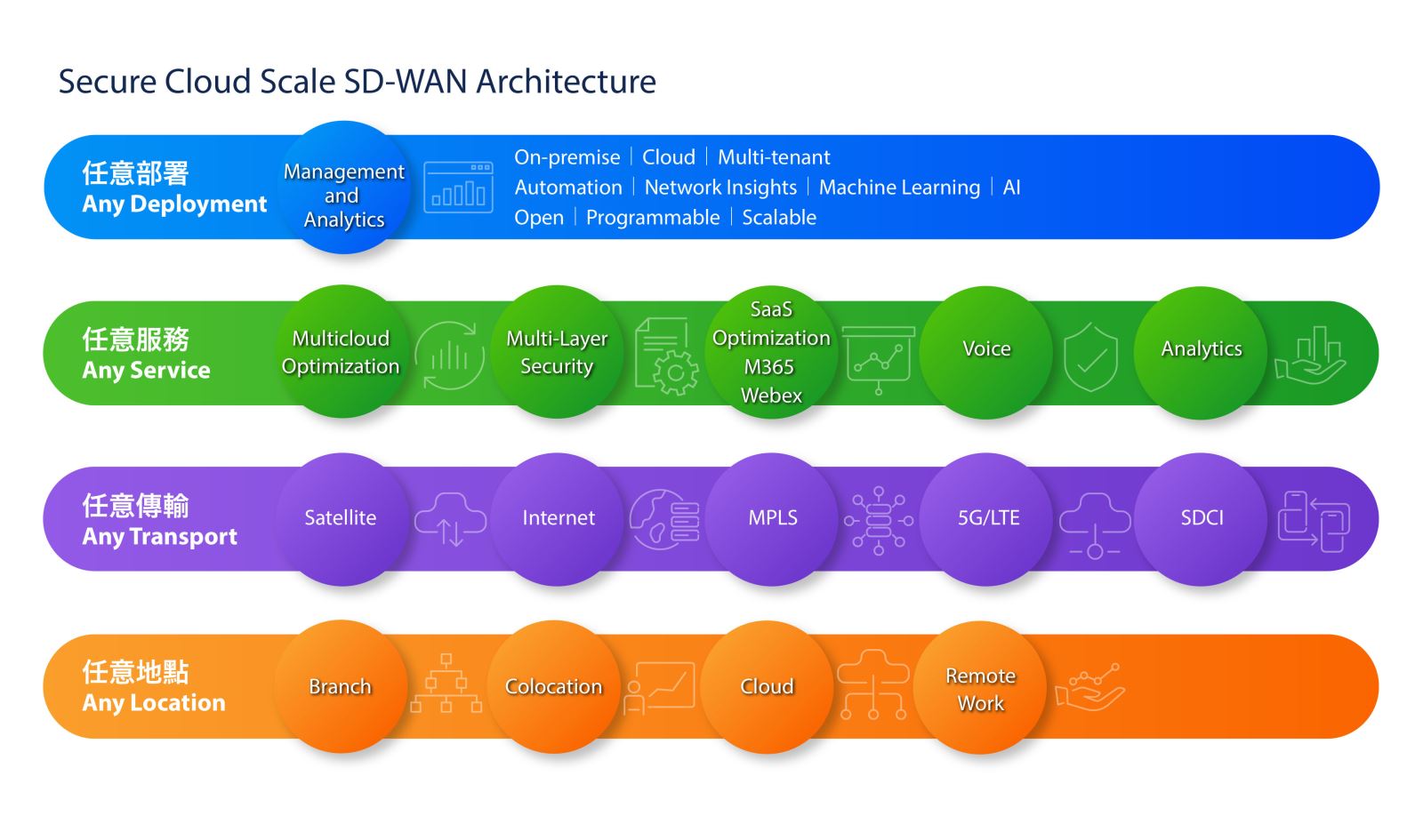 Secure Cloud Scale SD-WAN Architecture

任意部署
Any Deployment

Management and Analytics

On-premise | Cloud | Multi-tenant
Automation | Network Insights | Machine Learning | AI
Open | Programmable | Scalable

任意服務
Any Service

Multicloud Optimization

Multi-Layer Security

SaaS Optimization M365 Webex

Voice

Analytics

任意傳輸
Any Transport

Satellite

Internet

MPLS

5G/LTE

SDCI

任意地點
Any Location

Branch

Colocation

Cloud

Remote Work